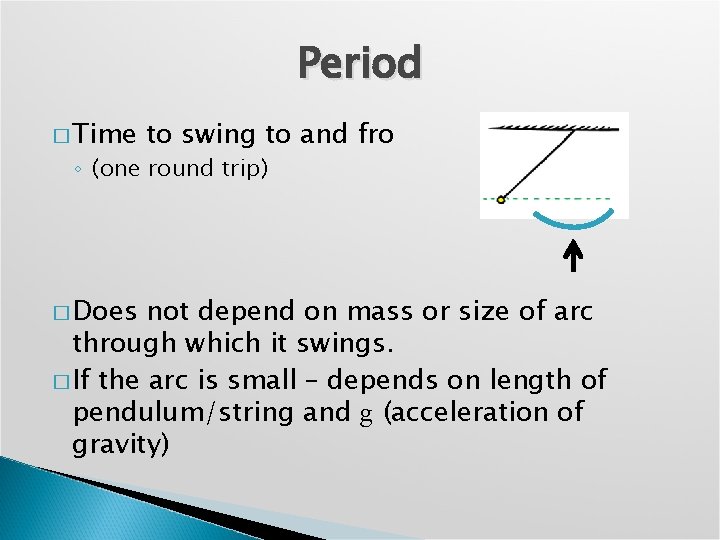 Period

□ Time to swing to and fro
◦ (one round trip)

□ Does not depend on mass or size of arc through which it swings.

□ If the arc is small – depends on length of pendulum/string and g (acceleration of gravity)